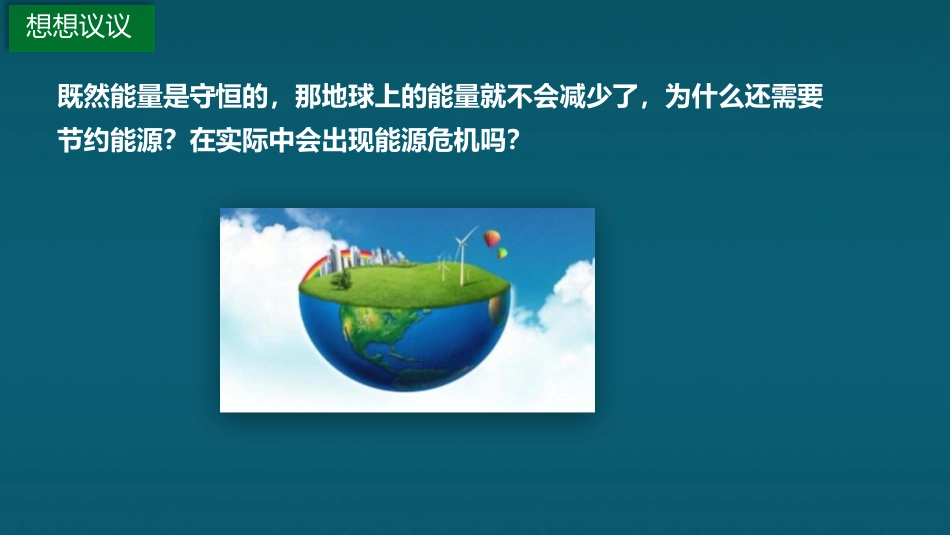 想想议议

既然能量是守恒的，那地球上的能量就不会减少了，为什么还需要节约能源？在实际中会出现能源危机吗？